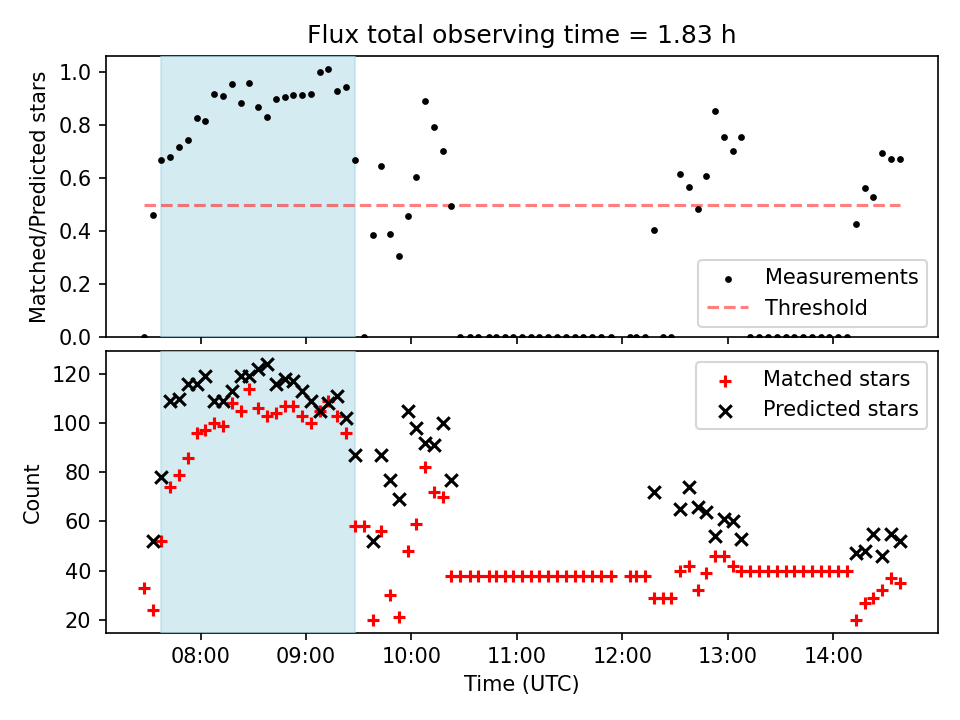 Flux total observing time = 1.83 h

Matched/Predicted stars

1.0
0.8
0.6
0.4
0.2
0.0

Measurements
Threshold

Count

120
100
80
60
40
20

Matched stars
Predicted stars

08:00
09:00
10:00
11:00
12:00
13:00
14:00

Time (UTC)